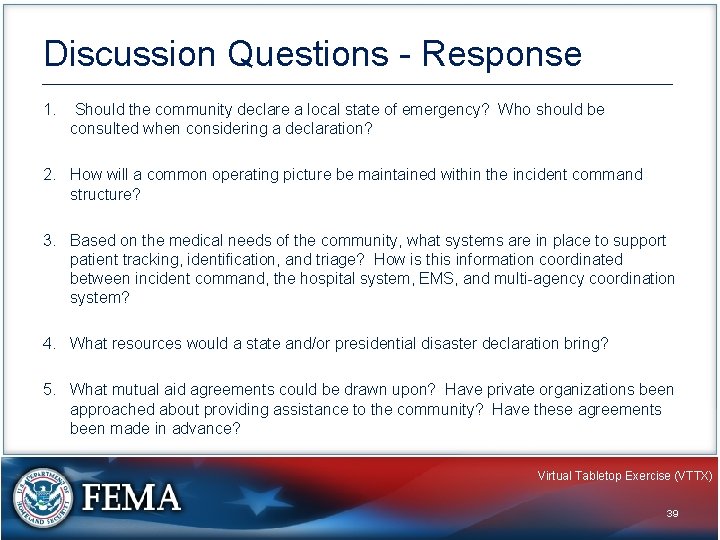 Discussion Questions - Response

1. Should the community declare a local state of emergency? Who should be consulted when considering a declaration?

2. How will a common operating picture be maintained within the incident command structure?

3. Based on the medical needs of the community, what systems are in place to support patient tracking, identification, and triage? How is this information coordinated between incident command, the hospital system, EMS, and multi-agency coordination system?

4. What resources would a state and/or presidential disaster declaration bring?

5. What mutual aid agreements could be drawn upon? Have private organizations been approached about providing assistance to the community? Have these agreements been made in advance?

U.S. DEPARTMENT OF HOMELAND SECURITY

FEMA

Virtual Tabletop Exercise (VTTX)

39